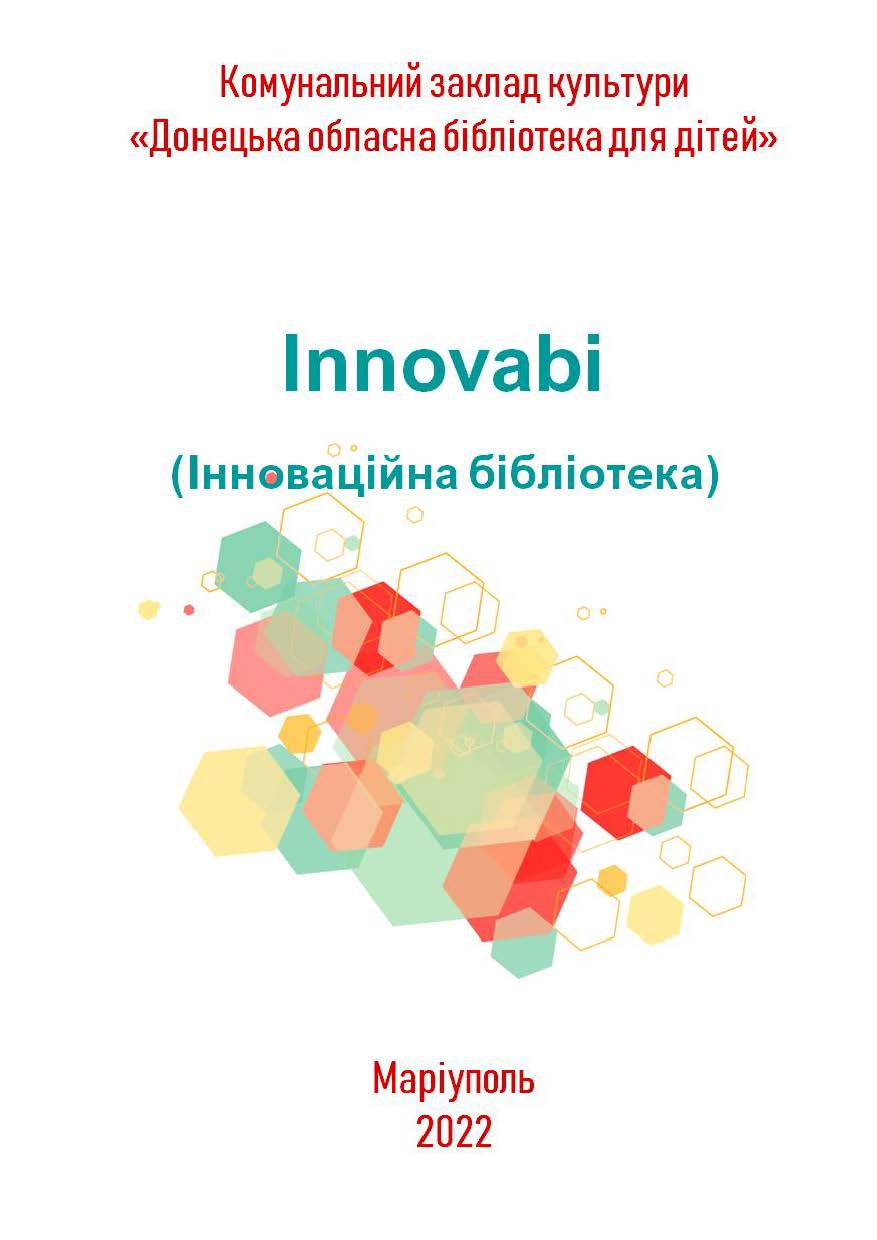 Комунальний заклад культури
«Донецька обласна бібліотека для дітей»

Innovabi

(Інноваційна бібліотека)

Маріуполь
2022